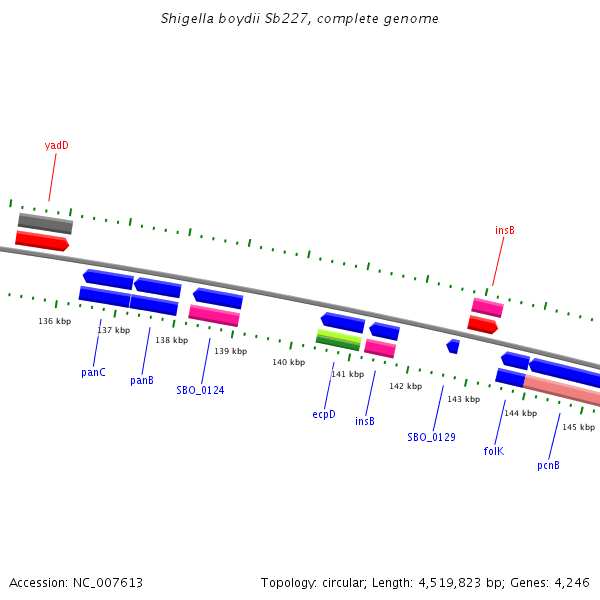 Shigella boydii Sb227, complete genome

yadD

insB

136 kbp
137 kbp
138 kbp
139 kbp
140 kbp
141 kbp
142 kbp
143 kbp
144 kbp
145 kbp

panC
panB
SBO_0124
ecpD
insB
SBO_0129
folK
pcnB

Accession: NC_007613

Topology: circular; Length: 4,519,823 bp; Genes: 4,246